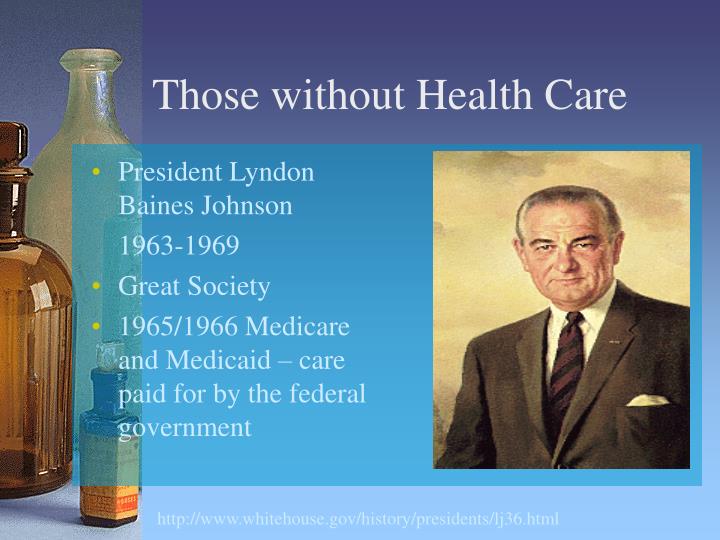 Those without Health Care

• President Lyndon Baines Johnson

1963-1969

• Great Society

• 1965/1966 Medicare and Medicaid – care paid for by the federal government

http://www.whitehouse.gov/history/presidents/lj36.html